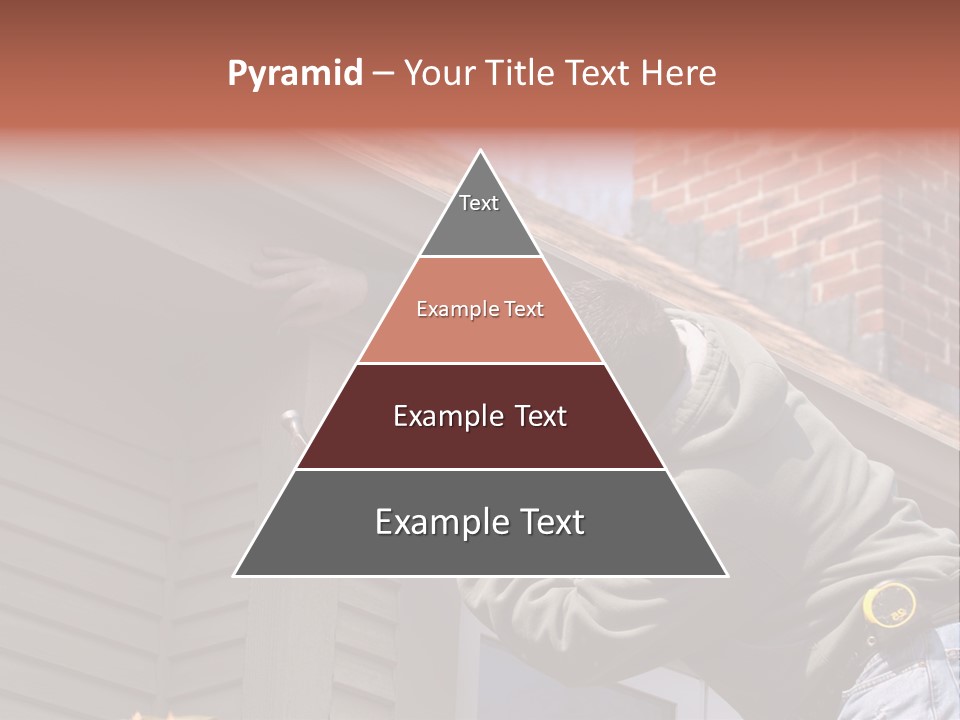 Pyramid – Your Title Text Here

Text

Example Text

Example Text

Example Text